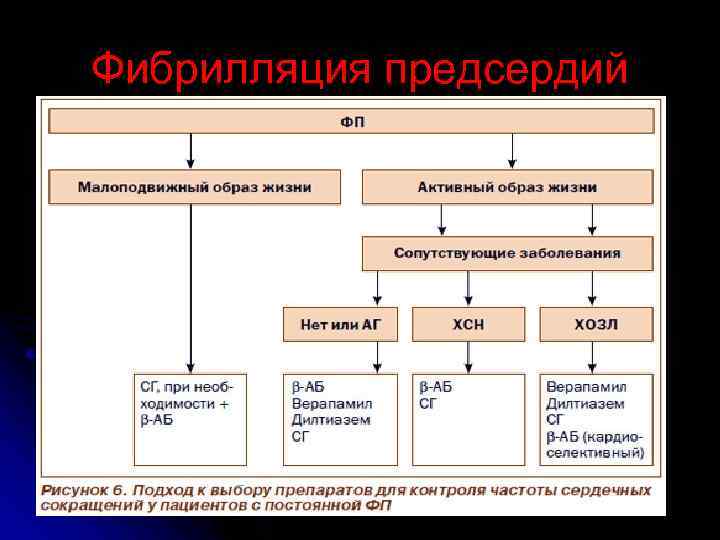 Фибрилляция предсердий

ФП

Малоподвижный образ жизни

Активный образ жизни

Сопутствующие заболевания

Нет или АГ

ХСН

ХОЗЛ

СГ, при необходимости + β-АБ

β-АБ
Верапамил
Дилтиазем
СГ

β-АБ
СГ

Верапамил
Дилтиазем
СГ
β-АБ (кардиоселективный)

Рисунок 6. Подход к выбору препаратов для контроля частоты сердечных сокращений у пациентов с постоянной ФП